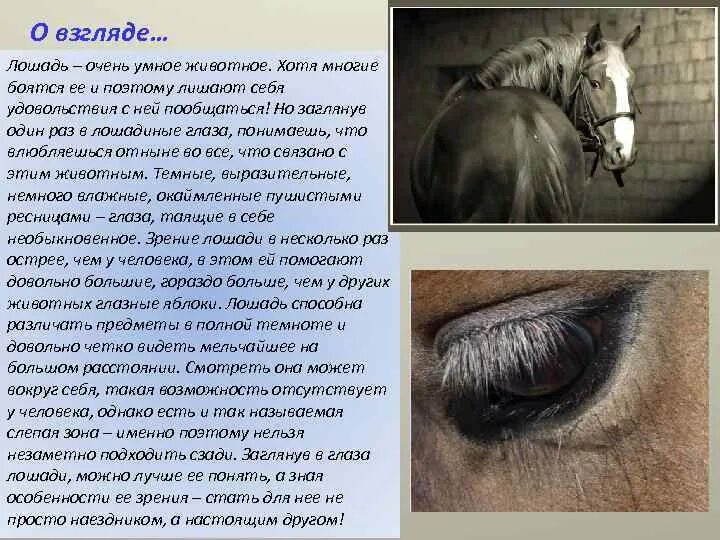 О взгляде…

Лошадь – очень умное животное. Хотя многие боятся ее и поэтому лишают себя удовольствия с ней пообщаться! Но заглянув один раз в лошадиные глаза, понимаешь, что влюбляешься отныне во все, что связано с этим животным. Темные, выразительные, немного влажные, окаймленные пушистыми ресницами – глаза, таящие в себе необыкновенное. Зрение лошади в несколько раз острее, чем у человека, в этом ей помогают довольно большие, гораздо больше, чем у других животных глазные яблоки. Лошадь способна различать предметы в полной темноте и довольно четко видеть мельчайшее на большом расстоянии. Смотреть она может вокруг себя, такая возможность отсутствует у человека, однако есть и так называемая слепая зона – именно поэтому нельзя незаметно подходить сзади. Заглянув в глаза лошади, можно лучше ее понять, а зная особенности ее зрения – стать для нее не просто наездником, а настоящим другом!